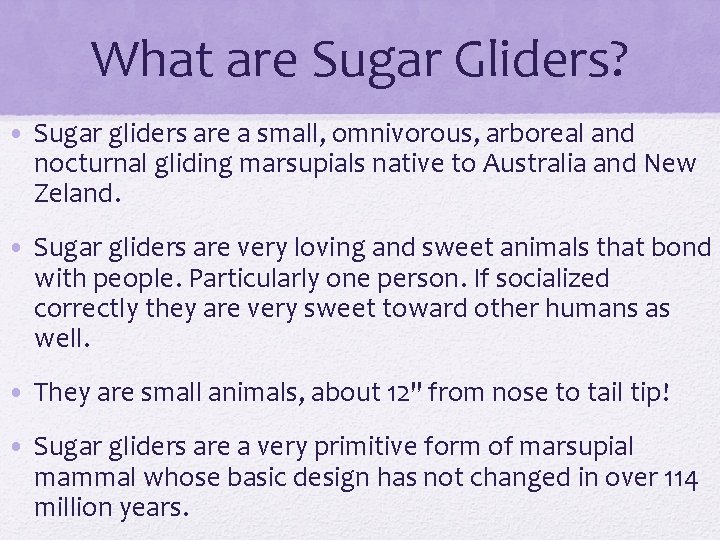 What are Sugar Gliders?

• Sugar gliders are a small, omnivorous, arboreal and nocturnal gliding marsupials native to Australia and New Zeland.

• Sugar gliders are very loving and sweet animals that bond with people. Particularly one person. If socialized correctly they are very sweet toward other humans as well.

• They are small animals, about 12" from nose to tail tip!

• Sugar gliders are a very primitive form of marsupial mammal whose basic design has not changed in over 114 million years.